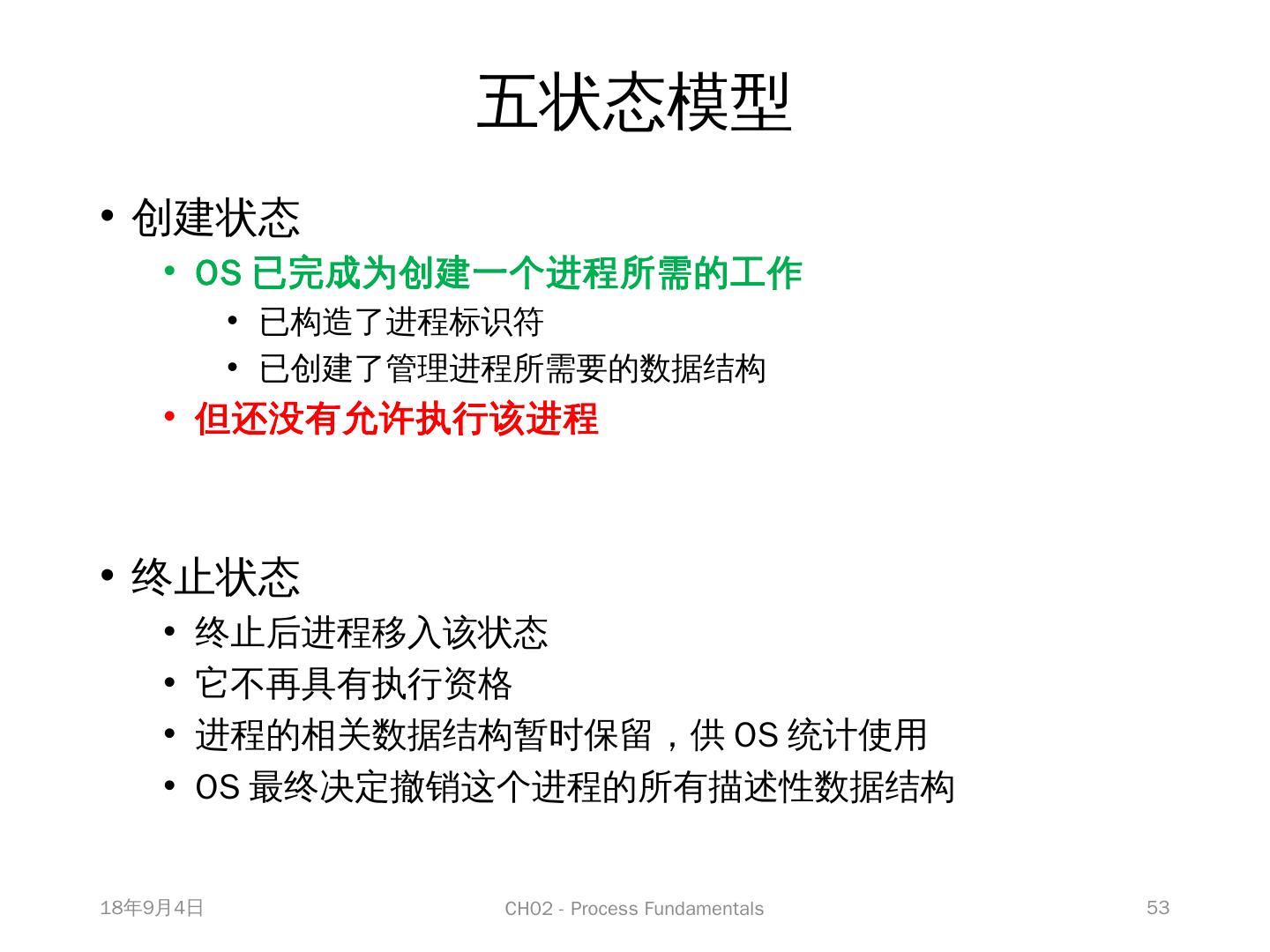 五状态模型

• 创建状态
  • OS 已完成为创建一个进程所需的工作
    • 已构造了进程标识符
    • 已创建了管理进程所需要的数据结构
  • 但还没有允许执行该进程

• 终止状态
  • 终止后进程移入该状态
  • 它不再具有执行资格
  • 进程的相关数据结构暂时保留，供 OS 统计使用
  • OS 最终决定撤销这个进程的所有描述性数据结构

18年9月4日

CH02 - Process Fundamentals

53